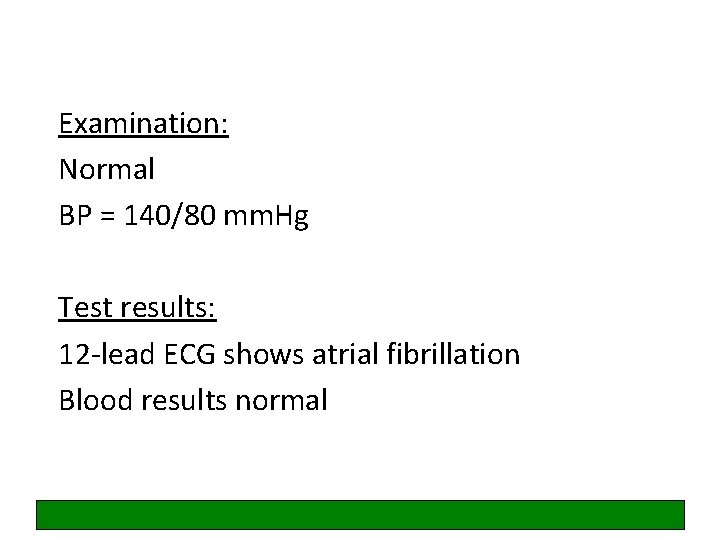 Examination:
Normal
BP = 140/80 mmHg

Test results:
12-lead ECG shows atrial fibrillation
Blood results normal